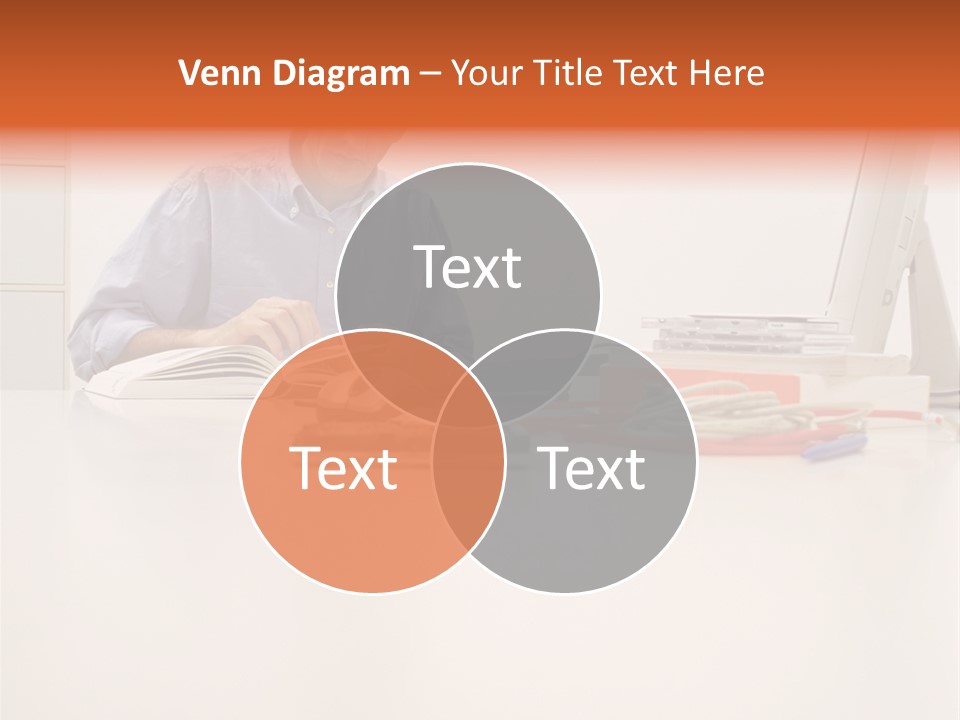 Venn Diagram – Your Title Text Here

Text

Text

Text